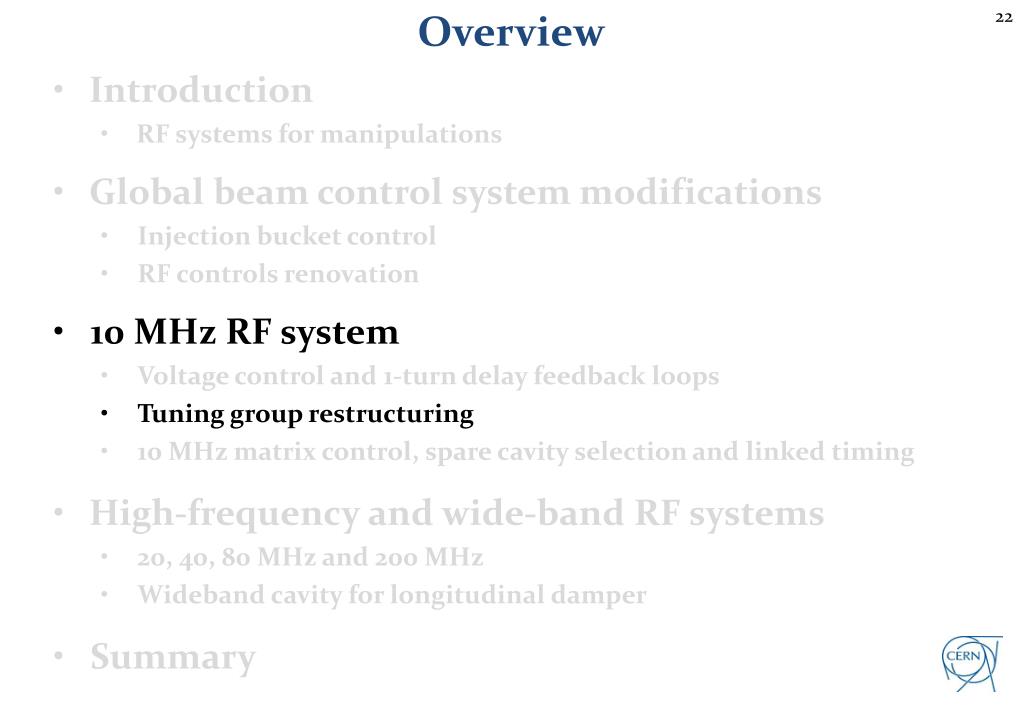 Overview

22

• Introduction
 • RF systems for manipulations

• Global beam control system modifications
 • Injection bucket control
 • RF controls renovation

• 10 MHz RF system
 • Voltage control and 1-turn delay feedback loops
 • Tuning group restructuring
 • 10 MHz matrix control, spare cavity selection and linked timing

• High-frequency and wide-band RF systems
 • 20, 40, 80 MHz and 200 MHz
 • Wideband cavity for longitudinal damper

• Summary

CERN